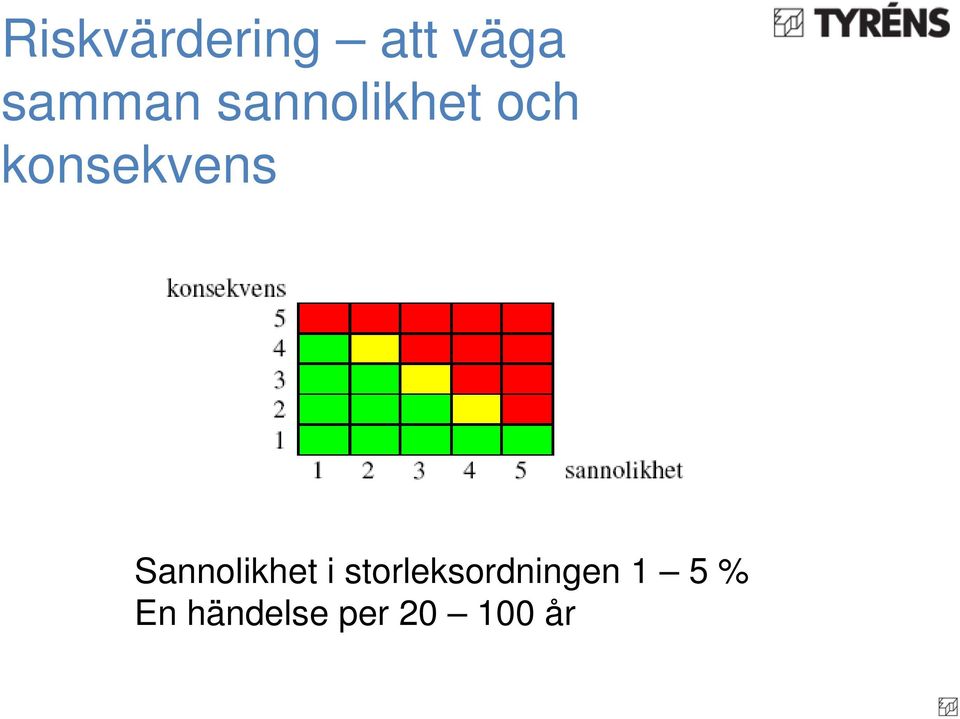 Riskvärdering – att väga samman sannolikhet och konsekvens

TYRÉNS

konsekvens
5
4
3
2
1
1 2 3 4 5 sannolikhet

Sannolikhet i storleksordningen 1 – 5 %
En händelse per 20 – 100 år